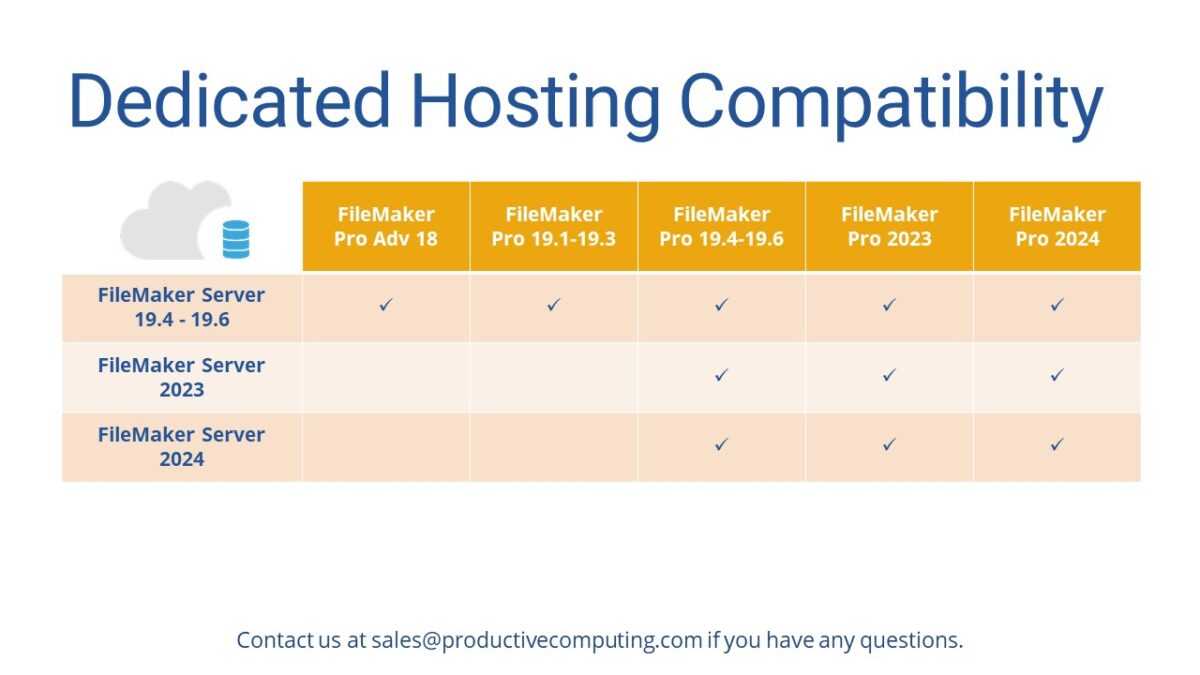 Dedicated Hosting Compatibility

| | FileMaker Pro Adv 18 | FileMaker Pro 19.1-19.3 | FileMaker Pro 19.4-19.6 | FileMaker Pro 2023 | FileMaker Pro 2024 |
|---|---|---|---|---|---|
| FileMaker Server 19.4 - 19.6 | ✓ | ✓ | ✓ | ✓ | ✓ |
| FileMaker Server 2023 | | | ✓ | ✓ | ✓ |
| FileMaker Server 2024 | | | ✓ | ✓ | ✓ |

Contact us at sales@productivecomputing.com if you have any questions.